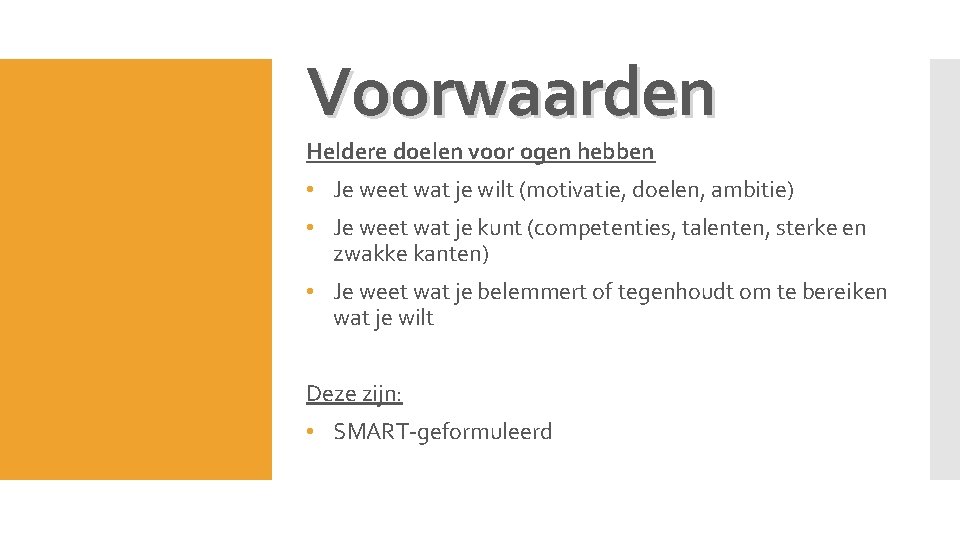 Voorwaarden

Heldere doelen voor ogen hebben

• Je weet wat je wilt (motivatie, doelen, ambitie)
• Je weet wat je kunt (competenties, talenten, sterke en zwakke kanten)
• Je weet wat je belemmert of tegenhoudt om te bereiken wat je wilt

Deze zijn:

• SMART-geformuleerd